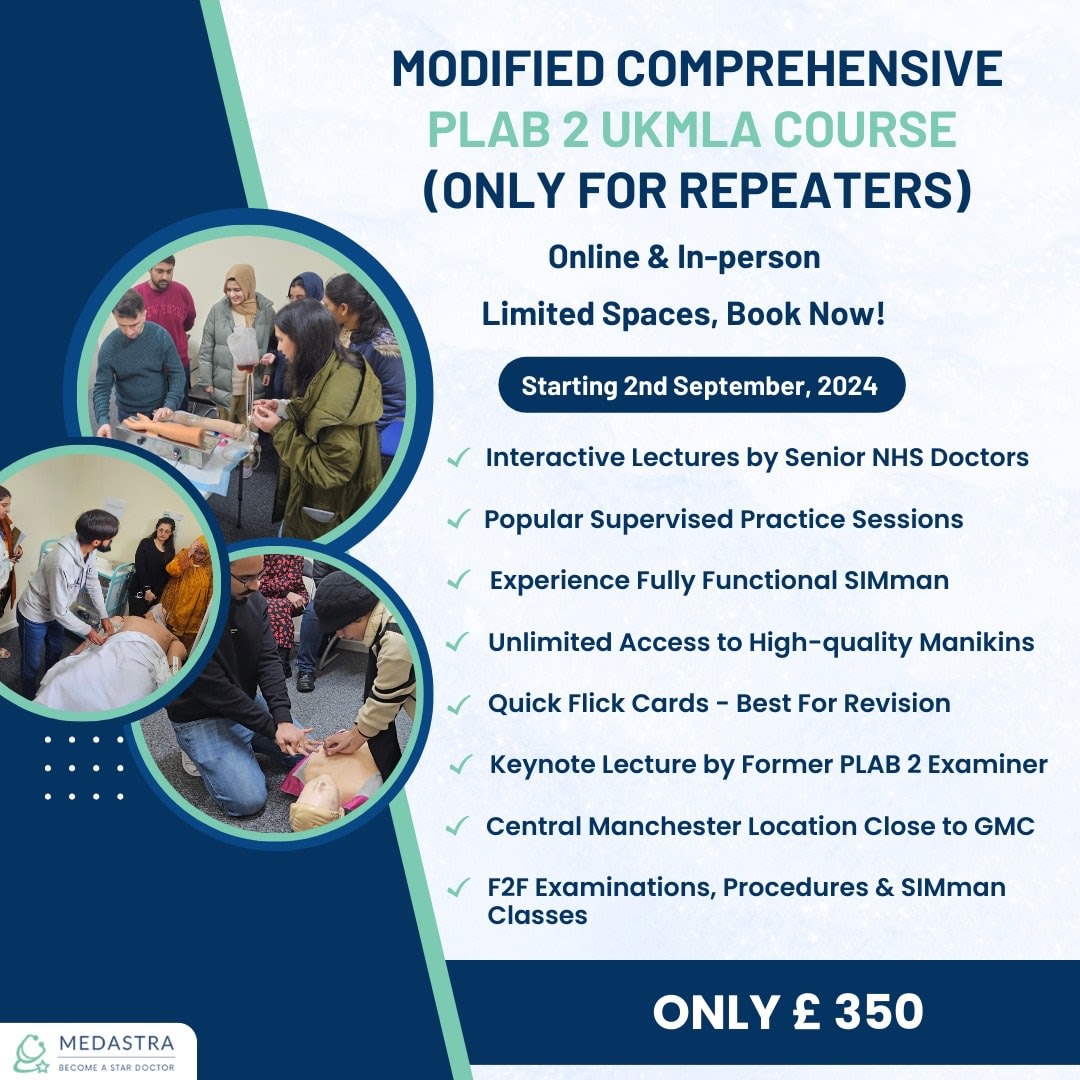 MODIFIED COMPREHENSIVE
PLAB 2 UKMLA COURSE
(ONLY FOR REPEATERS)

Online & In-person

Limited Spaces, Book Now!

Starting 2nd September, 2024

✓ Interactive Lectures by Senior NHS Doctors

✓ Popular Supervised Practice Sessions

✓ Experience Fully Functional SIMman

✓ Unlimited Access to High-quality Manikins

✓ Quick Flick Cards - Best For Revision

✓ Keynote Lecture by Former PLAB 2 Examiner

✓ Central Manchester Location Close to GMC

✓ F2F Examinations, Procedures & SIMman Classes

ONLY £ 350

MEDASTRA
BECOME A STAR DOCTOR